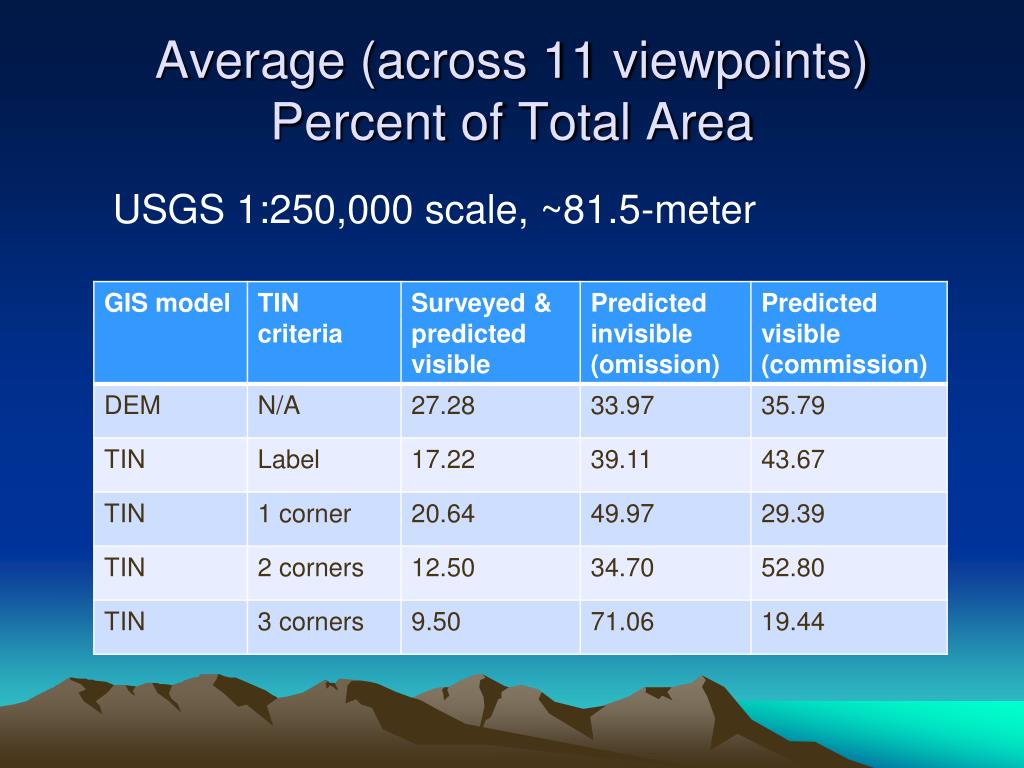 Average (across 11 viewpoints) Percent of Total Area

USGS 1:250,000 scale, ~81.5-meter

| GIS model | TIN criteria | Surveyed & predicted visible | Predicted invisible (omission) | Predicted visible (commission) |
|---|---|---|---|---|
| DEM | N/A | 27.28 | 33.97 | 35.79 |
| TIN | Label | 17.22 | 39.11 | 43.67 |
| TIN | 1 corner | 20.64 | 49.97 | 29.39 |
| TIN | 2 corners | 12.50 | 34.70 | 52.80 |
| TIN | 3 corners | 9.50 | 71.06 | 19.44 |